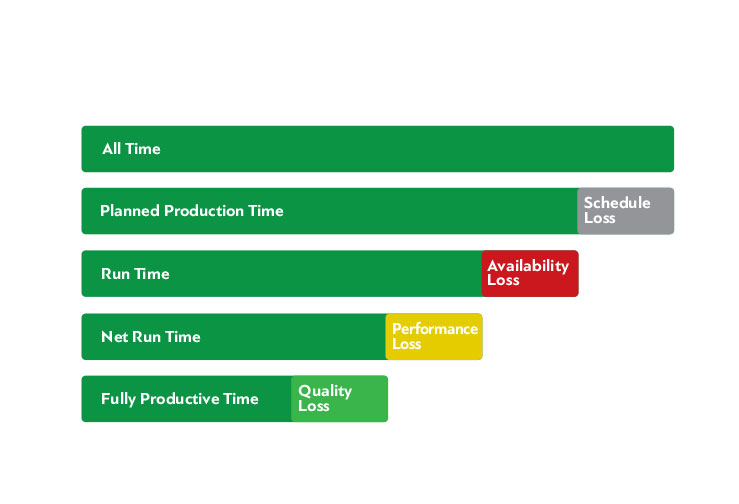 All Time

Planned Production Time

Schedule Loss

Run Time

Availability Loss

Net Run Time

Performance Loss

Fully Productive Time

Quality Loss